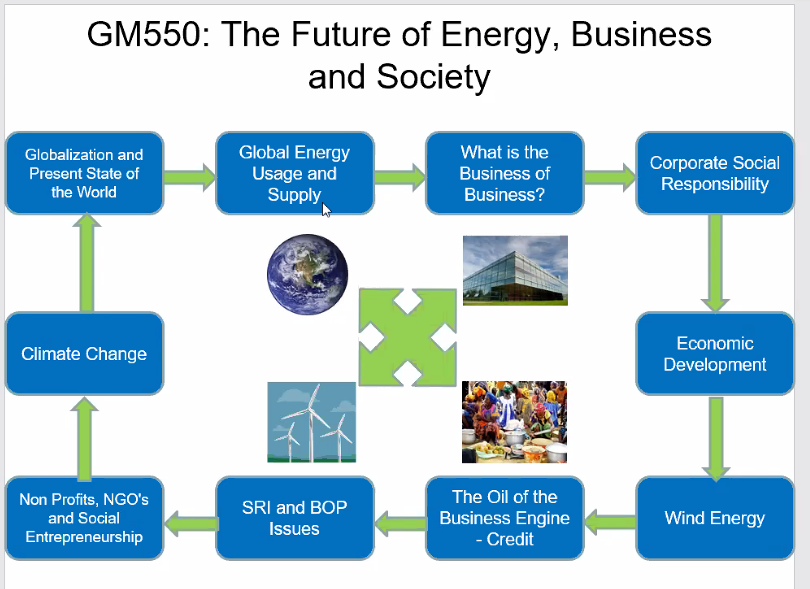 GM550: The Future of Energy, Business and Society

Globalization and Present State of the World

Global Energy Usage and Supply

What is the Business of Business?

Corporate Social Responsibility

Economic Development

Wind Energy

The Oil of the Business Engine - Credit

SRI and BOP Issues

Non Profits, NGO's and Social Entrepreneurship

Climate Change